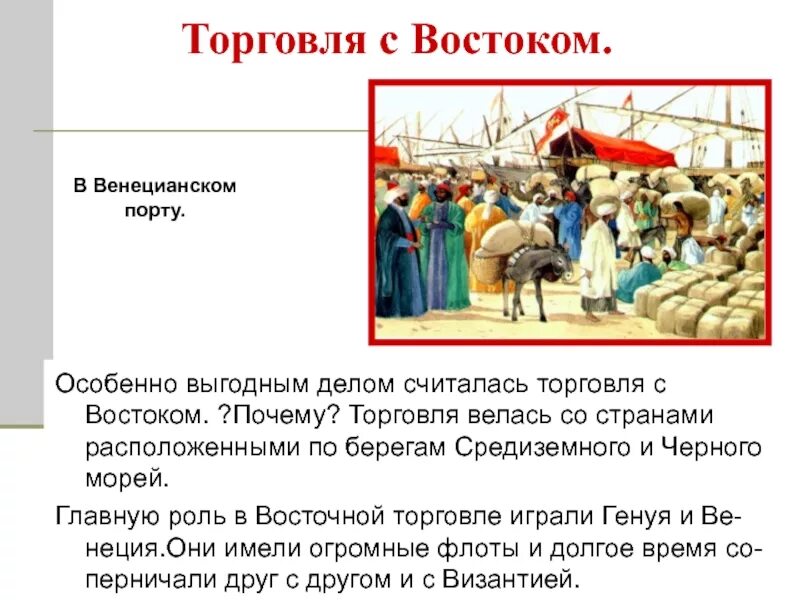 Торговля с Востоком.

В Венецианском порту.

Особенно выгодным делом считалась торговля с Востоком. ?Почему? Торговля велась со странами расположенными по берегам Средиземного и Черного морей.

Главную роль в Восточной торговле играли Генуя и Венеция.Они имели огромные флоты и долгое время соперничали друг с другом и с Византией.